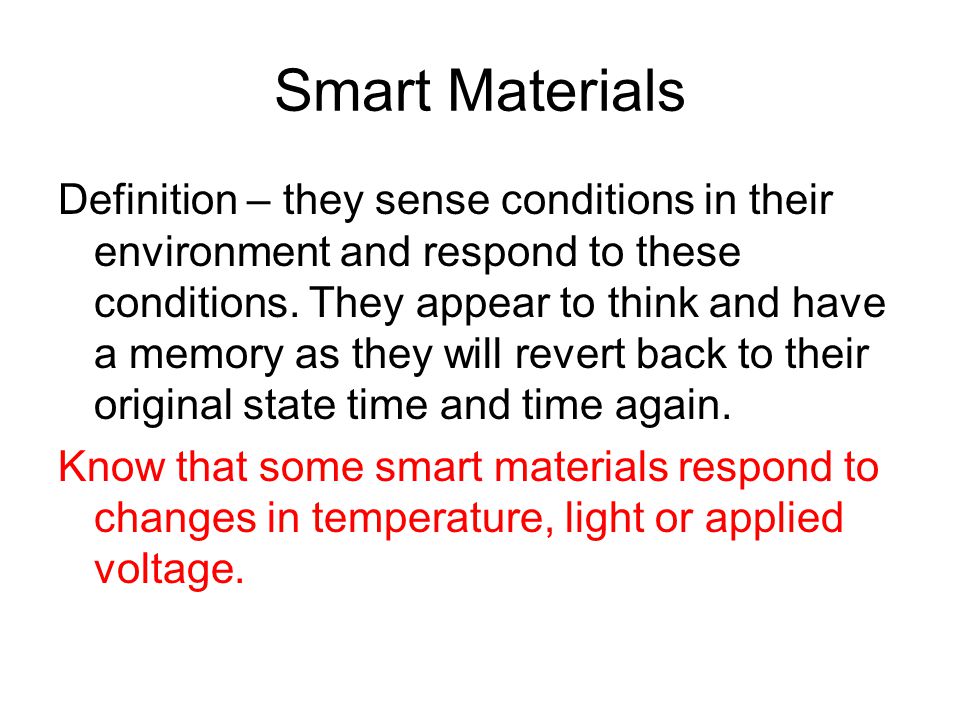 Smart Materials

Definition – they sense conditions in their environment and respond to these conditions. They appear to think and have a memory as they will revert back to their original state time and time again.

Know that some smart materials respond to changes in temperature, light or applied voltage.